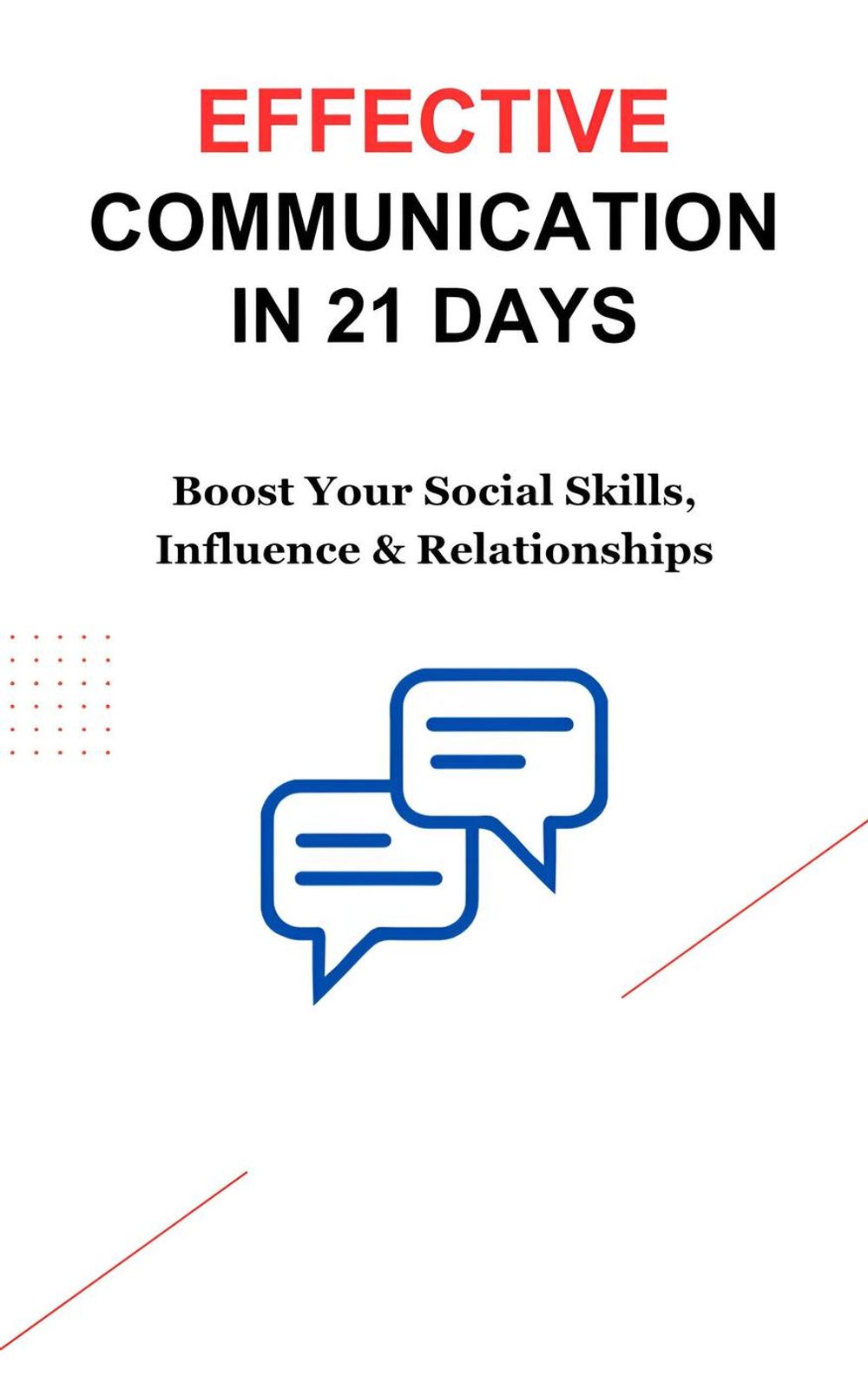 EFFECTIVE
COMMUNICATION
IN 21 DAYS

Boost Your Social Skills,
Influence & Relationships